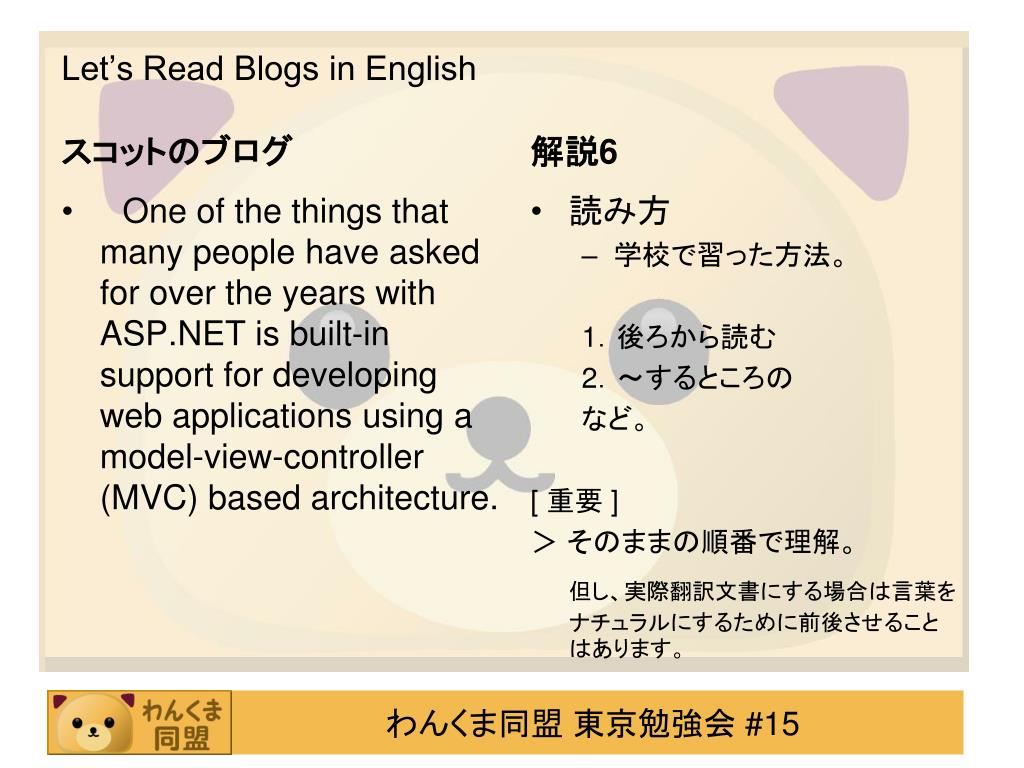 Let's Read Blogs in English

スコットのブログ

• One of the things that many people have asked for over the years with ASP.NET is built-in support for developing web applications using a model-view-controller (MVC) based architecture.

解説6

• 読み方
– 学校で習った方法。

1. 後ろから読む
2. ～するところの
など。

[ 重要 ]
＞ そのままの順番で理解。

但し、実際翻訳文書にする場合は言葉をナチュラルにするために前後させることはあります。

わんくま同盟

わんくま同盟 東京勉強会 #15